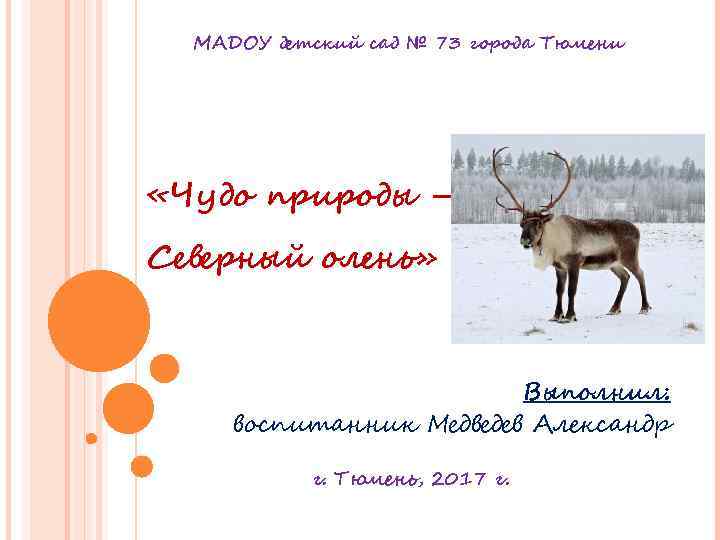 МАДОУ детский сад № 73 города Тюмени

«Чудо природы – Северный олень»

Выполнил:
воспитанник Медведев Александр

г. Тюмень, 2017 г.